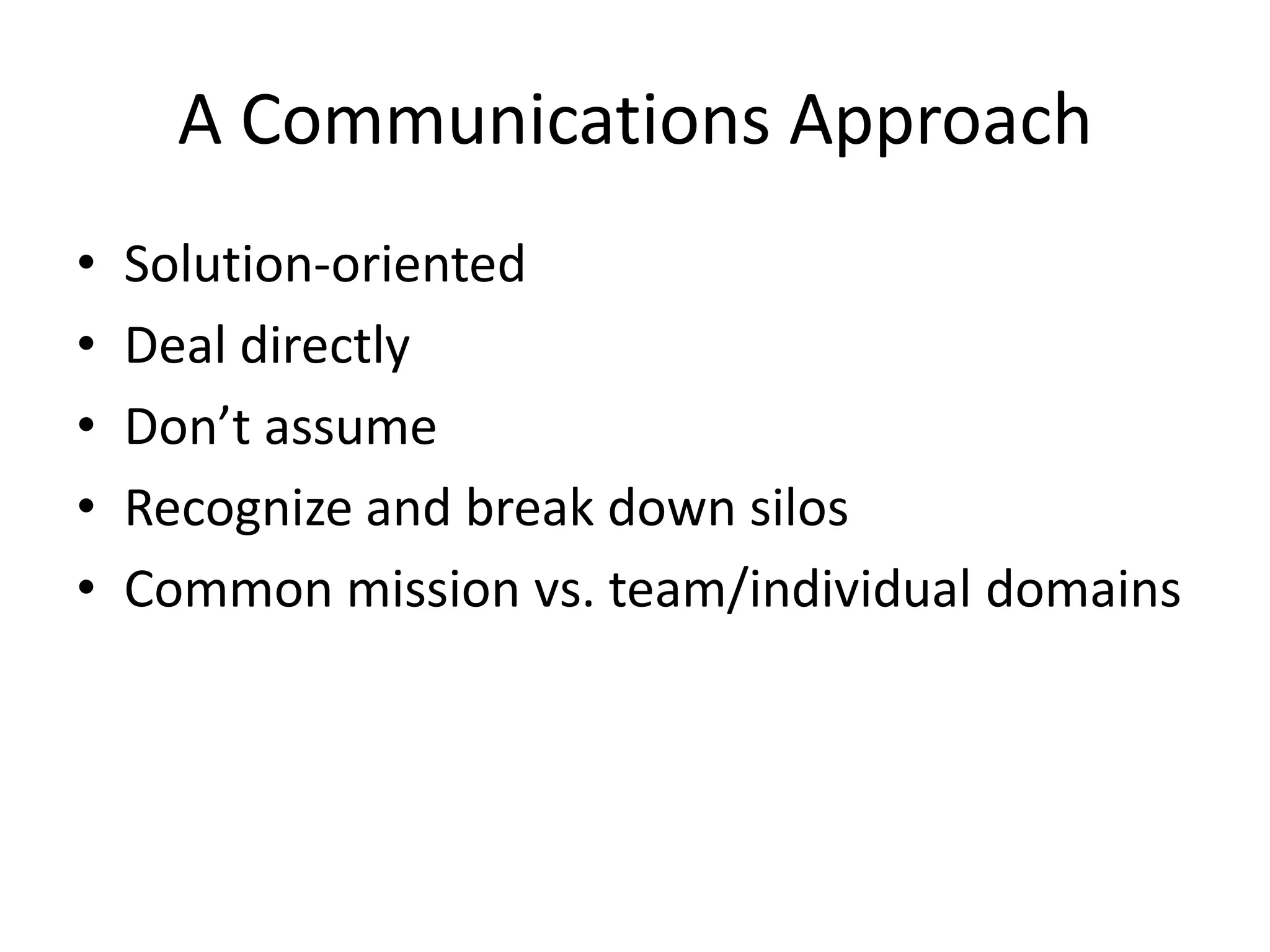 A Communications Approach

• Solution-oriented
• Deal directly
• Don’t assume
• Recognize and break down silos
• Common mission vs. team/individual domains